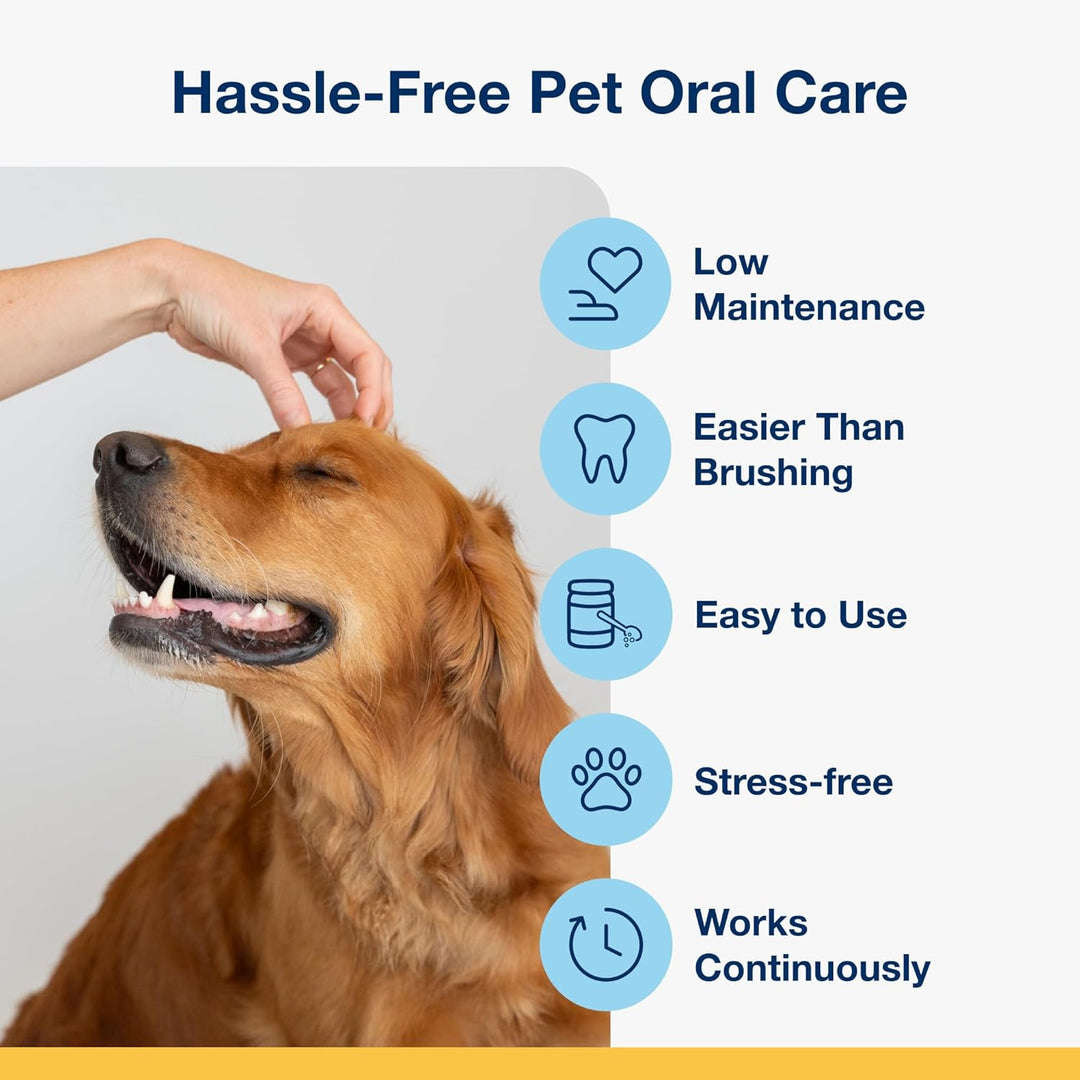 Hassle-Free Pet Oral Care

Low Maintenance

Easier Than Brushing

Easy to Use

Stress-free

Works Continuously